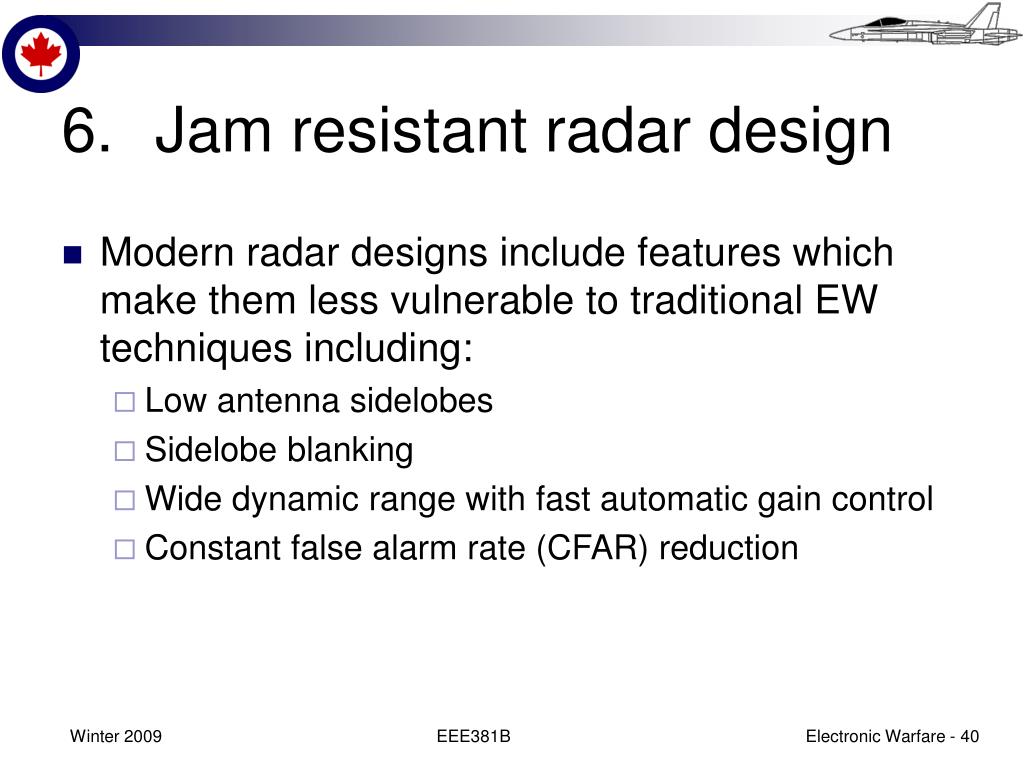 6. Jam resistant radar design

Modern radar designs include features which make them less vulnerable to traditional EW techniques including:

Low antenna sidelobes

Sidelobe blanking

Wide dynamic range with fast automatic gain control

Constant false alarm rate (CFAR) reduction

Winter 2009

EEE381B

Electronic Warfare - 40